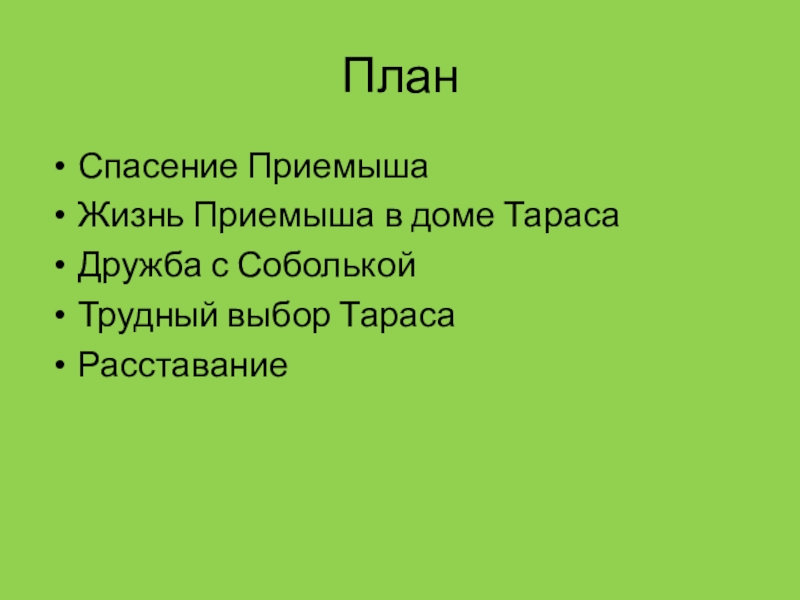 План

• Спасение Приемыша
• Жизнь Приемыша в доме Тараса
• Дружба с Соболькой
• Трудный выбор Тараса
• Расставание